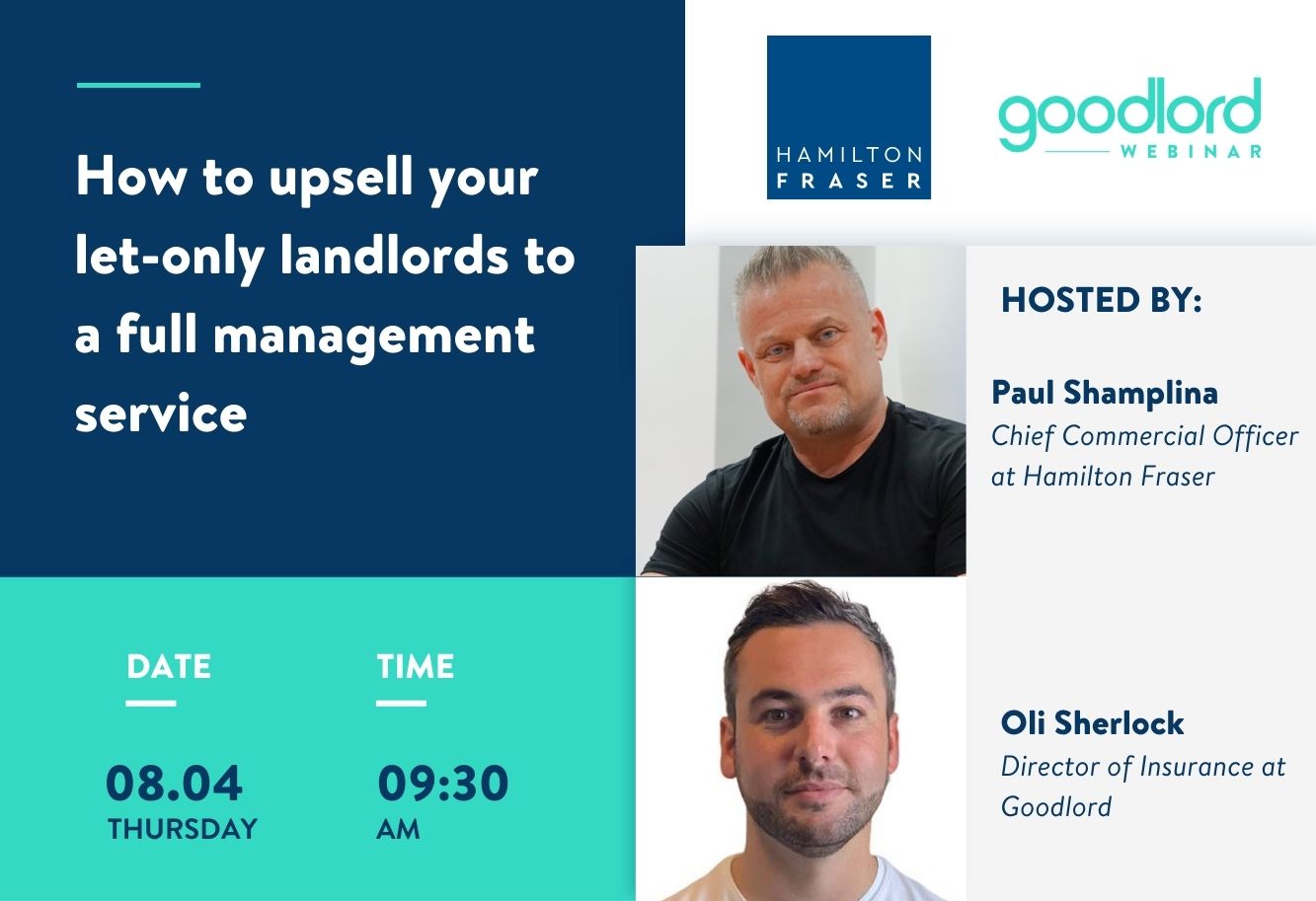 How to upsell your let-only landlords to a full management service

HAMILTON FRASER

goodlord WEBINAR

HOSTED BY:

Paul Shamplina
Chief Commercial Officer at Hamilton Fraser

Oli Sherlock
Director of Insurance at Goodlord

DATE
08.04
THURSDAY

TIME
09:30
AM